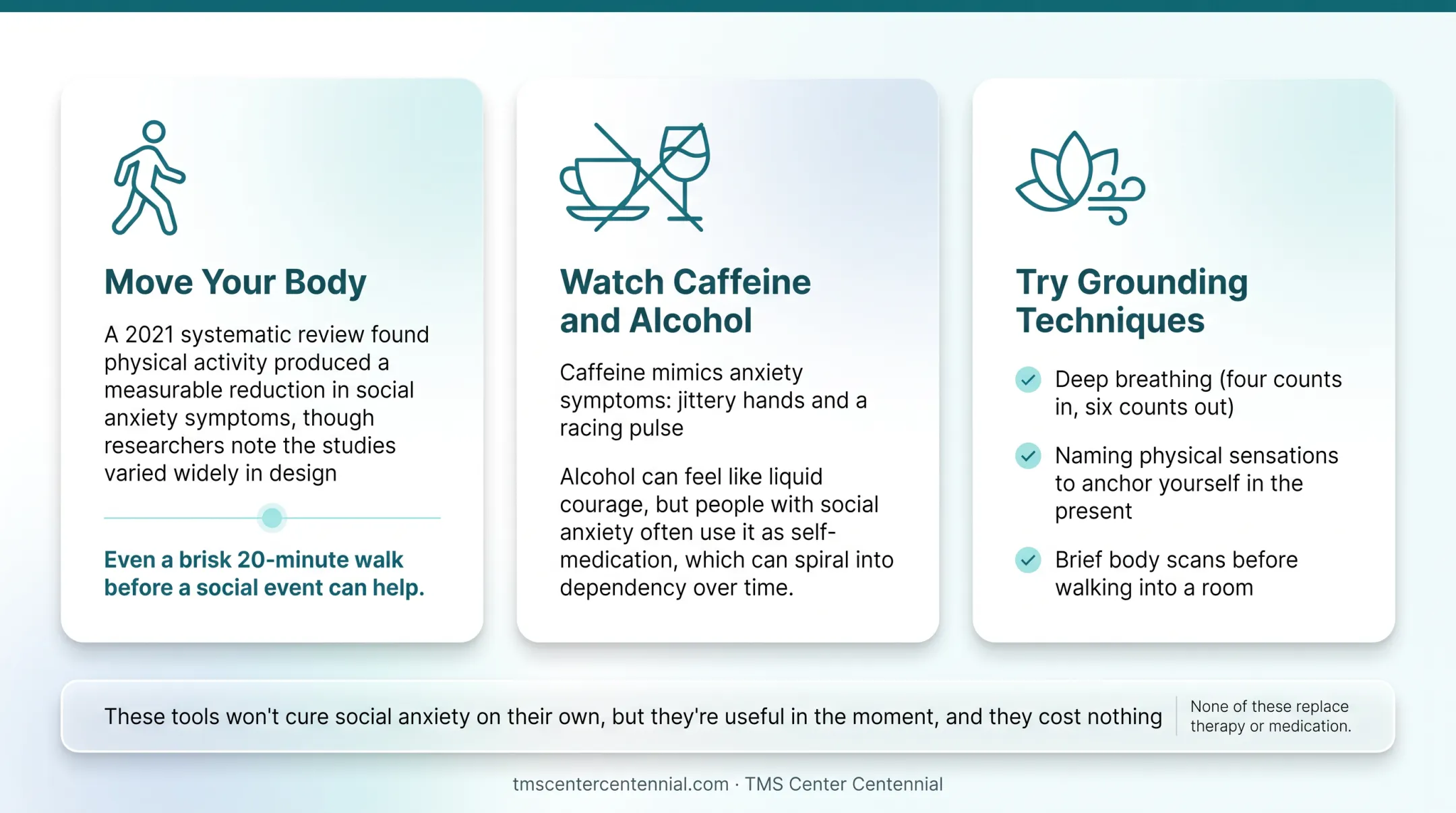 Move Your Body

A 2021 systematic review found physical activity produced a measurable reduction in social anxiety symptoms, though researchers note the studies varied widely in design

Even a brisk 20-minute walk before a social event can help.

Watch Caffeine and Alcohol

Caffeine mimics anxiety symptoms: jittery hands and a racing pulse

Alcohol can feel like liquid courage, but people with social anxiety often use it as self-medication, which can spiral into dependency over time.

Try Grounding Techniques

Deep breathing (four counts in, six counts out)

Naming physical sensations to anchor yourself in the present

Brief body scans before walking into a room

These tools won't cure social anxiety on their own, but they're useful in the moment, and they cost nothing

None of these replace therapy or medication.

tmscentercentennial.com · TMS Center Centennial